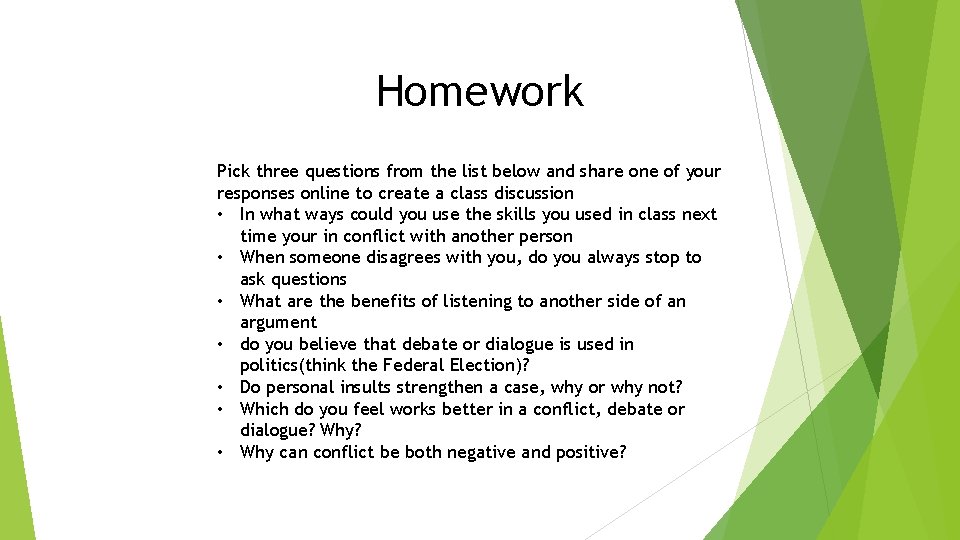 Homework

Pick three questions from the list below and share one of your responses online to create a class discussion
• In what ways could you use the skills you used in class next time your in conflict with another person
• When someone disagrees with you, do you always stop to ask questions
• What are the benefits of listening to another side of an argument
• do you believe that debate or dialogue is used in politics(think the Federal Election)?
• Do personal insults strengthen a case, why or why not?
• Which do you feel works better in a conflict, debate or dialogue? Why?
• Why can conflict be both negative and positive?